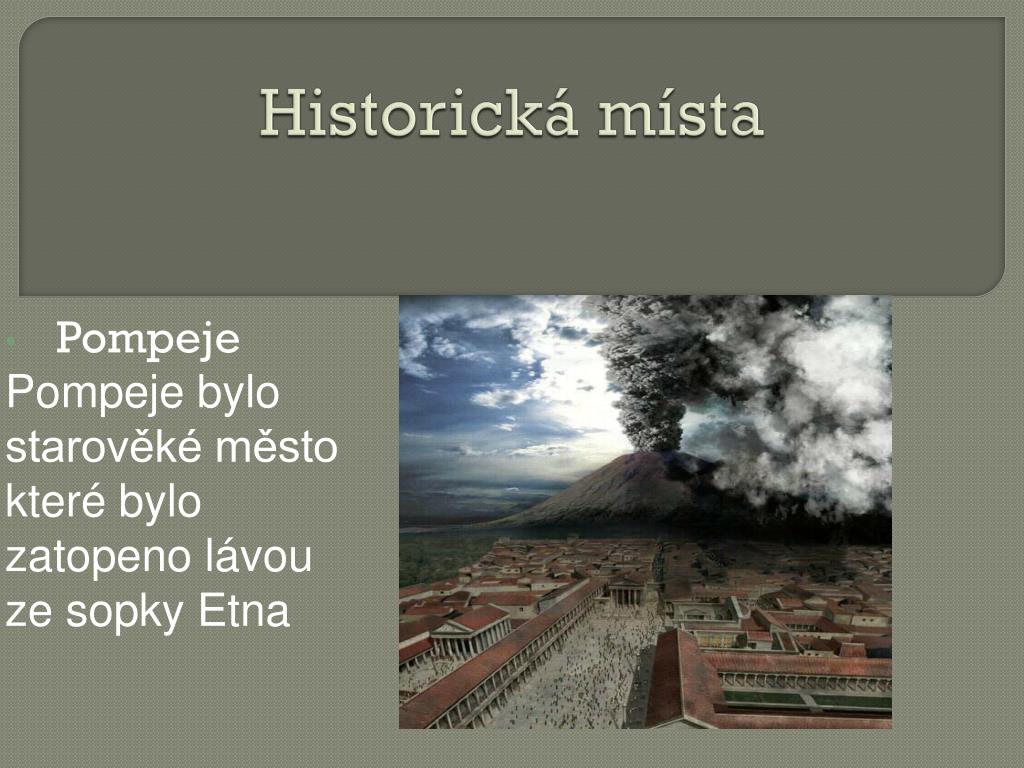 Historická místa

Pompeje

Pompeje bylo starověké město které bylo zatopeno lávou ze sopky Etna